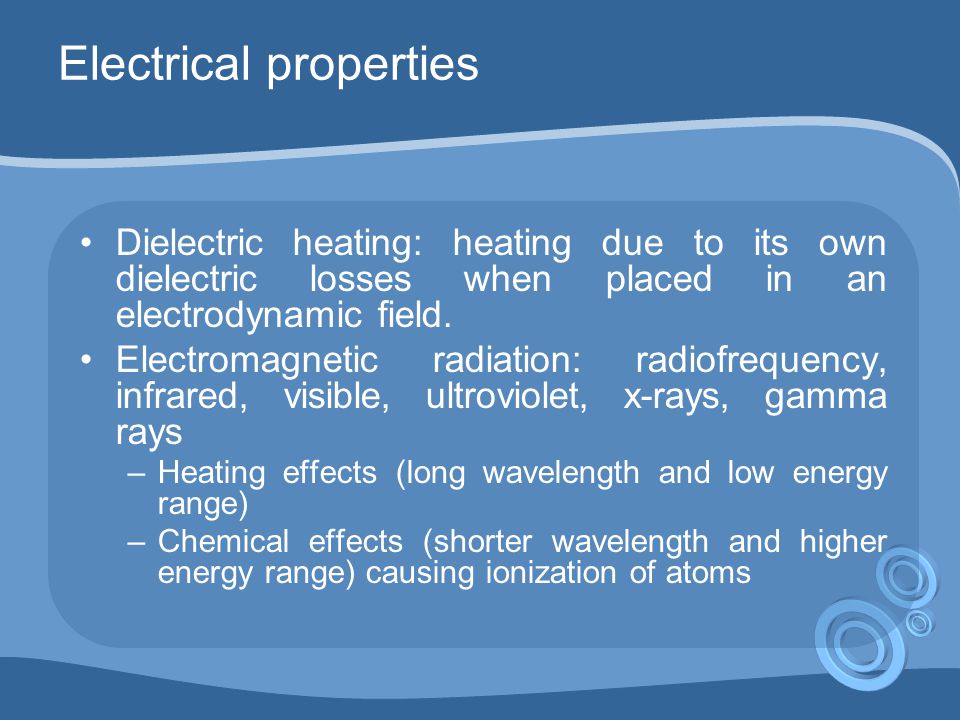 Electrical properties

• Dielectric heating: heating due to its own dielectric losses when placed in an electrodynamic field.
• Electromagnetic radiation: radiofrequency, infrared, visible, ultroviolet, x-rays, gamma rays
– Heating effects (long wavelength and low energy range)
– Chemical effects (shorter wavelength and higher energy range) causing ionization of atoms